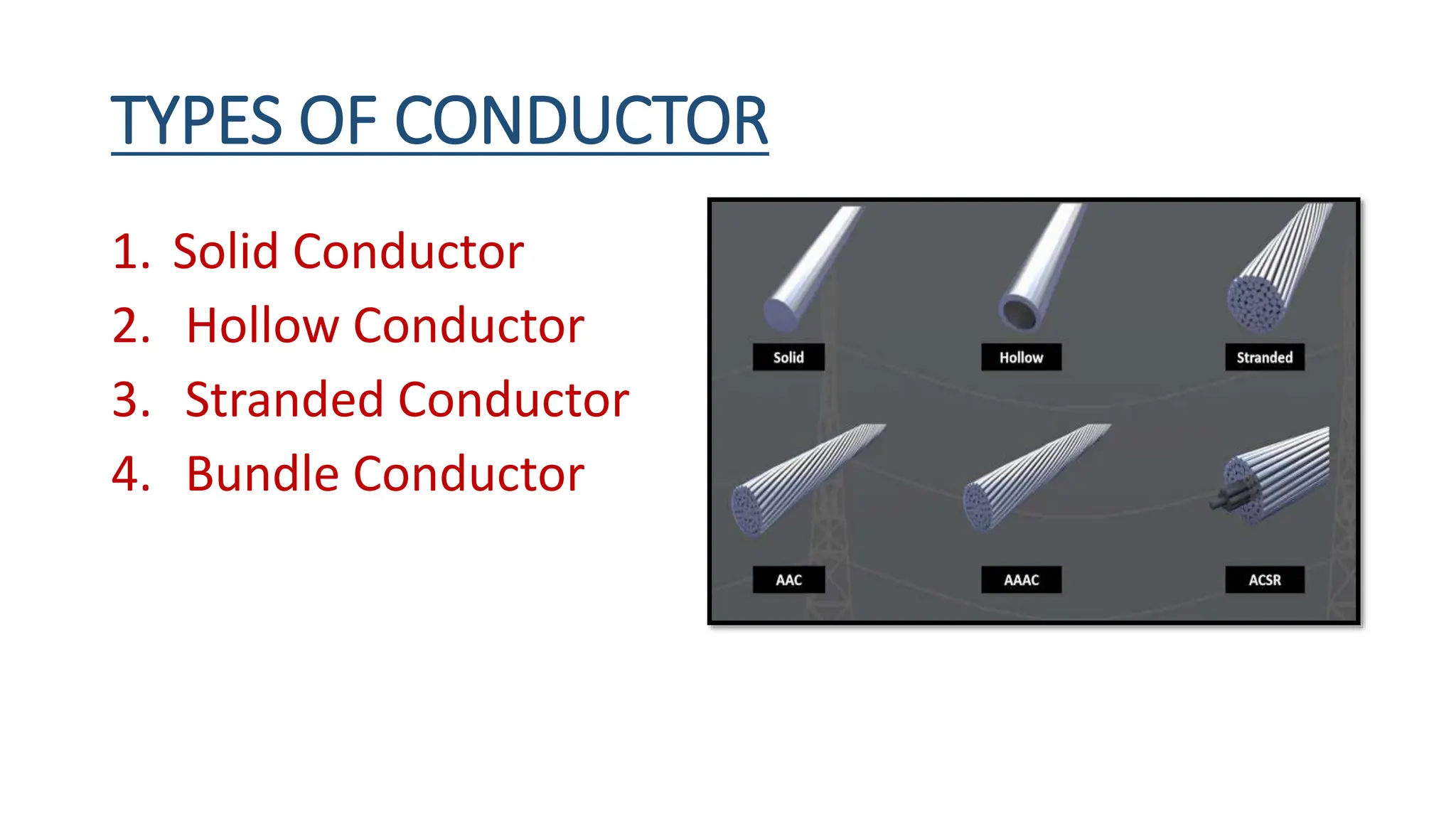 TYPES OF CONDUCTOR

1. Solid Conductor
2. Hollow Conductor
3. Stranded Conductor
4. Bundle Conductor

Solid
Hollow
Stranded
AAC
AAAC
ACSR